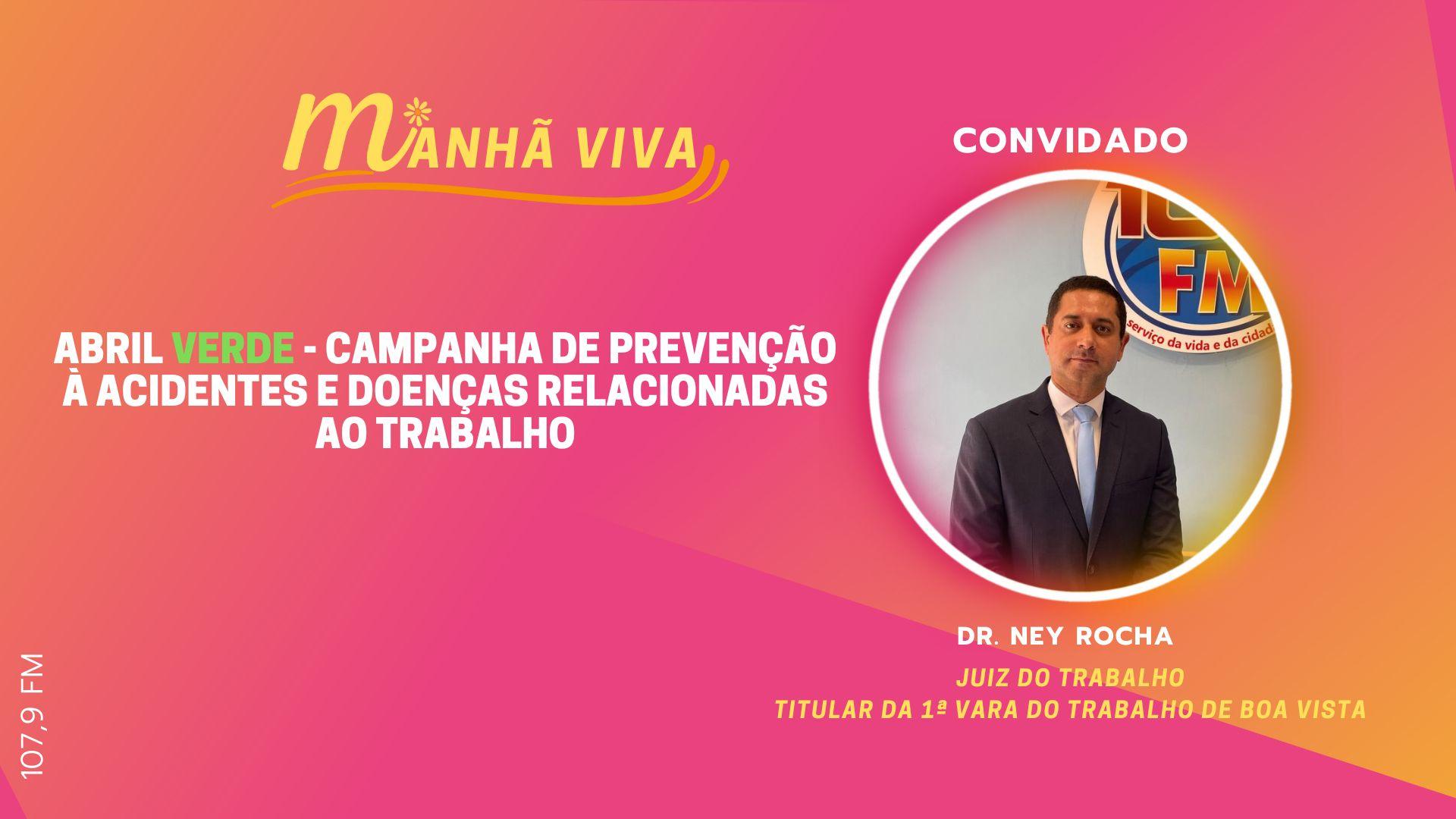 MANHÃ VIVA

CONVIDADO

ABRIL VERDE - CAMPANHA DE PREVENÇÃO À ACIDENTES E DOENÇAS RELACIONADAS AO TRABALHO

FM
serviço da vida e da cidad

DR. NEY ROCHA

JUIZ DO TRABALHO
TITULAR DA 1ª VARA DO TRABALHO DE BOA VISTA

107,9 FM